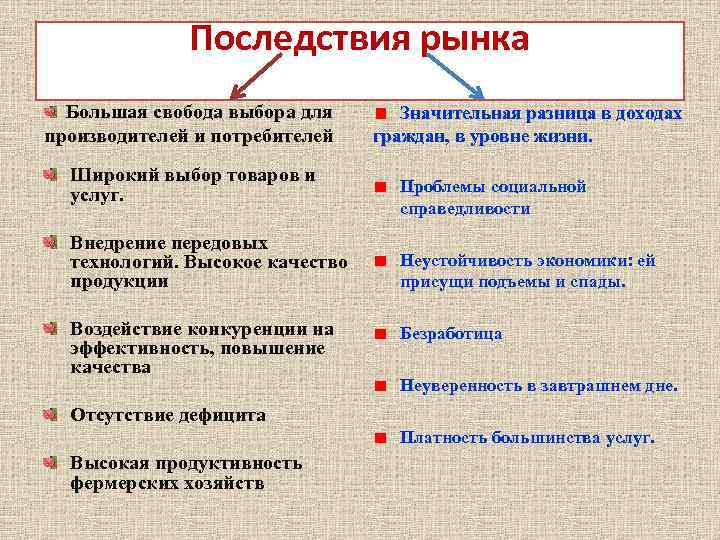 Последствия рынка

Большая свобода выбора для производителей и потребителей

Широкий выбор товаров и услуг.

Внедрение передовых технологий. Высокое качество продукции

Воздействие конкуренции на эффективность, повышение качества

Отсутствие дефицита

Высокая продуктивность фермерских хозяйств

Значительная разница в доходах граждан, в уровне жизни.

Проблемы социальной справедливости

Неустойчивость экономики: ей присущи подъемы и спады.

Безработица

Неуверенность в завтрашнем дне.

Платность большинства услуг.